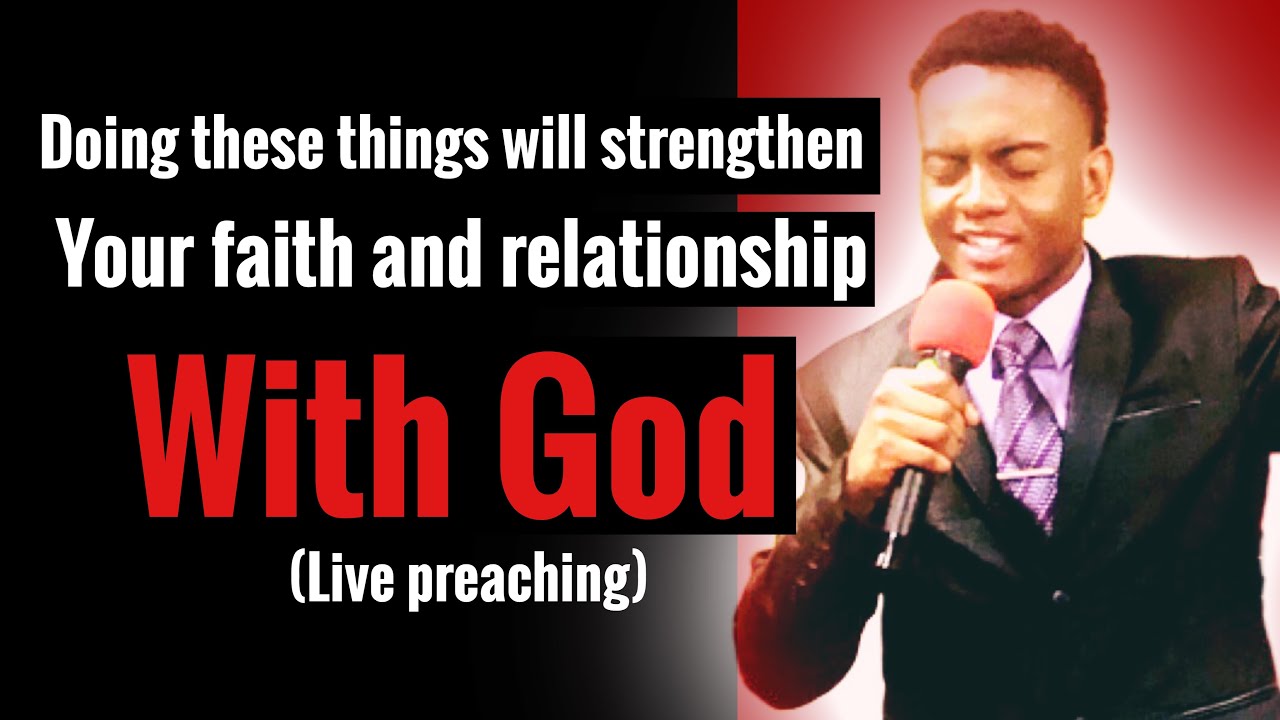 Doing these things will strengthen
Your faith and relationship
With God
(Live preaching)